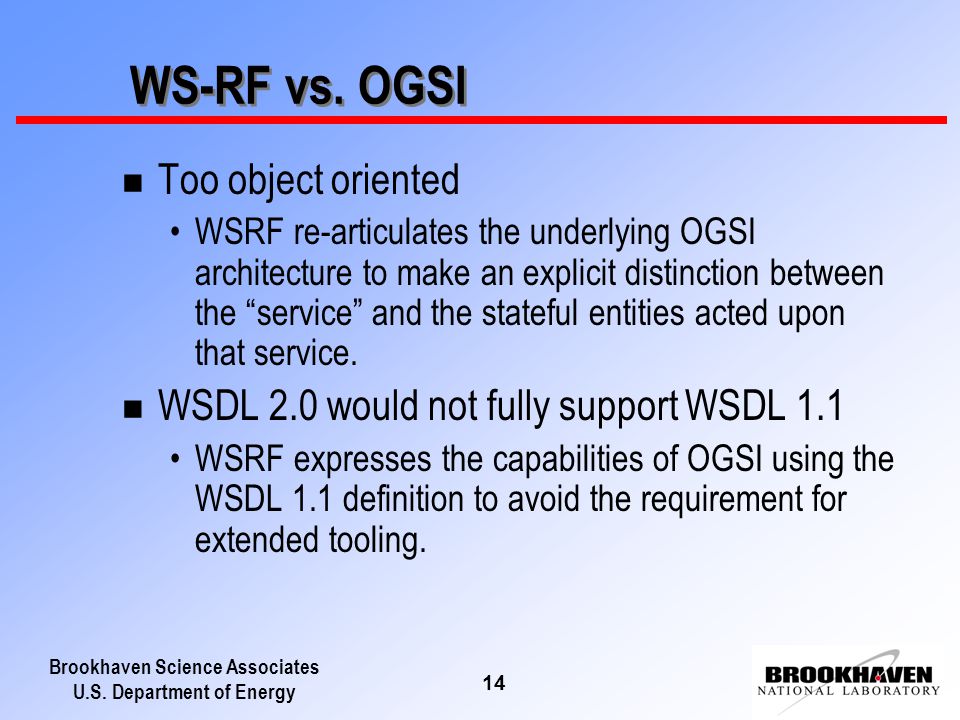 WS-RF vs. OGSI

■ Too object oriented
• WSRF re-articulates the underlying OGSI architecture to make an explicit distinction between the “service” and the stateful entities acted upon that service.

■ WSDL 2.0 would not fully support WSDL 1.1
• WSRF expresses the capabilities of OGSI using the WSDL 1.1 definition to avoid the requirement for extended tooling.

Brookhaven Science Associates
U.S. Department of Energy

14

BROOKHAVEN
NATIONAL LABORATORY